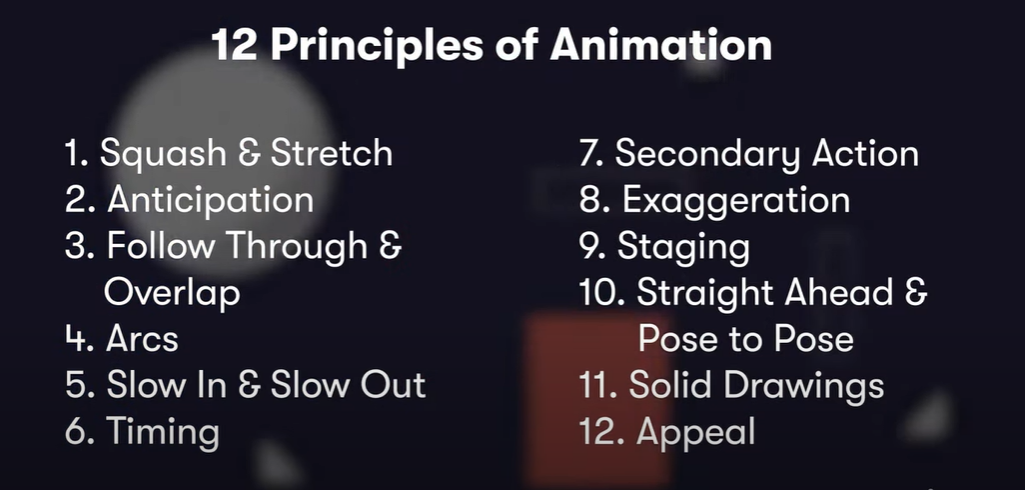 12 Principles of Animation

1. Squash & Stretch
2. Anticipation
3. Follow Through & Overlap
4. Arcs
5. Slow In & Slow Out
6. Timing

7. Secondary Action
8. Exaggeration
9. Staging
10. Straight Ahead & Pose to Pose
11. Solid Drawings
12. Appeal